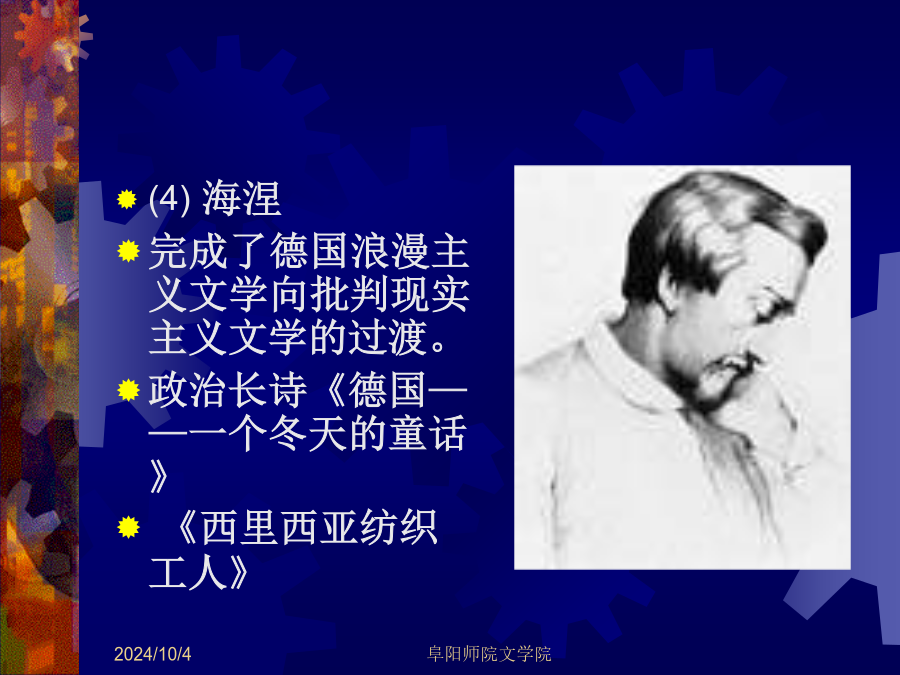 (4) 海涅

完成了德国浪漫主义文学向批判现实主义文学的过渡。

政治长诗《德国——一个冬天的童话》

《西里西亚纺织工人》

2024/10/4

阜阳师院文学院